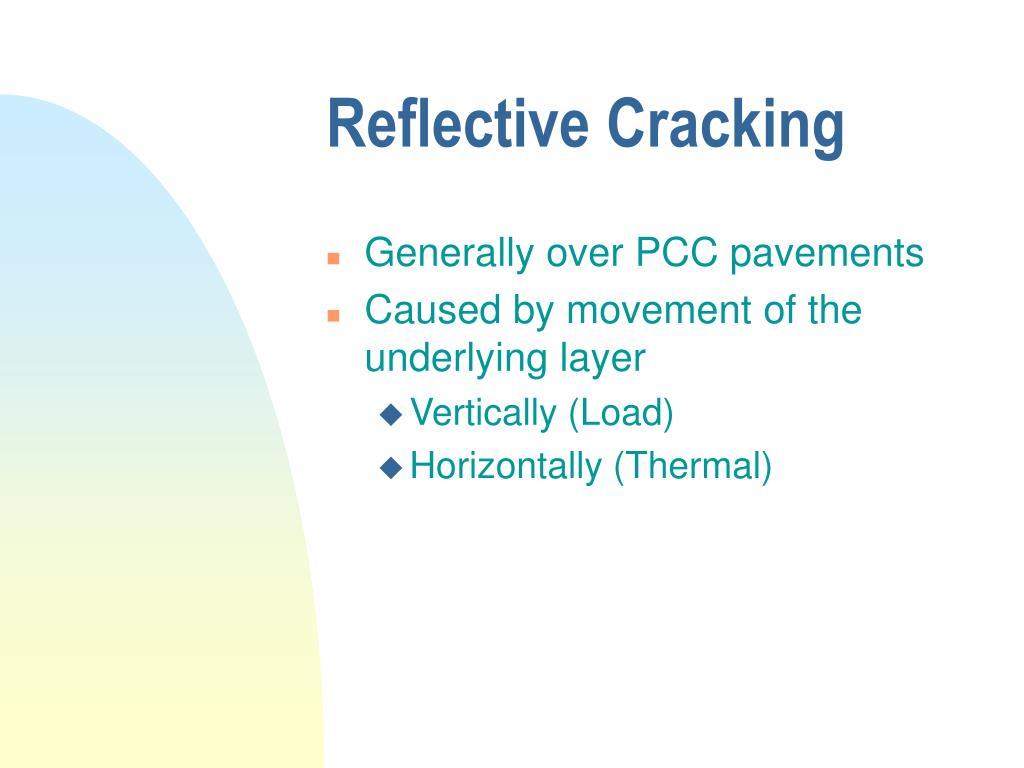 Reflective Cracking

- Generally over PCC pavements
- Caused by movement of the underlying layer
  - Vertically (Load)
  - Horizontally (Thermal)